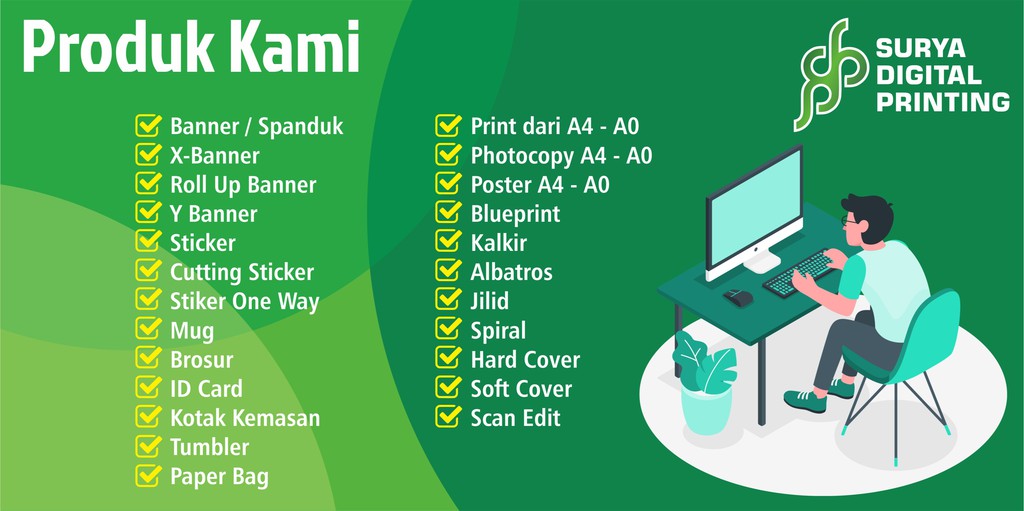 Produk Kami

SURYA DIGITAL PRINTING

Banner / Spanduk
X-Banner
Roll Up Banner
Y Banner
Sticker
Cutting Sticker
Stiker One Way
Mug
Brosur
ID Card
Kotak Kemasan
Tumbler
Paper Bag

Print dari A4 - A0
Photocopy A4 - A0
Poster A4 - A0
Blueprint
Kalkir
Albatros
Jilid
Spiral
Hard Cover
Soft Cover
Scan Edit